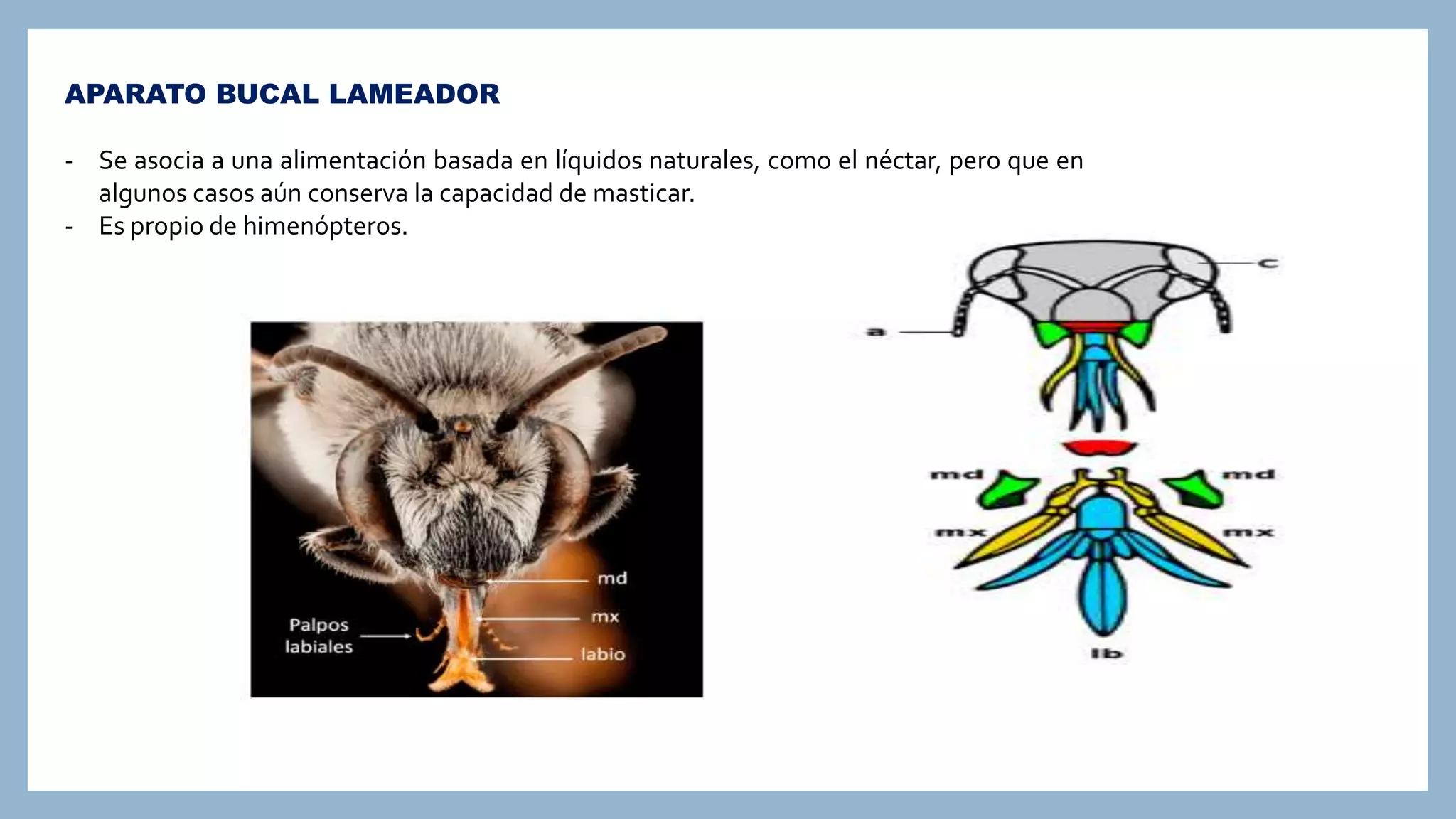 APARATO BUCAL LAMEADOR

- Se asocia a una alimentación basada en líquidos naturales, como el néctar, pero que en algunos casos aún conserva la capacidad de masticar.
- Es propio de himenópteros.

md
mx
Palpos labiales
labio

c
a
md
md
mx
mx
lb